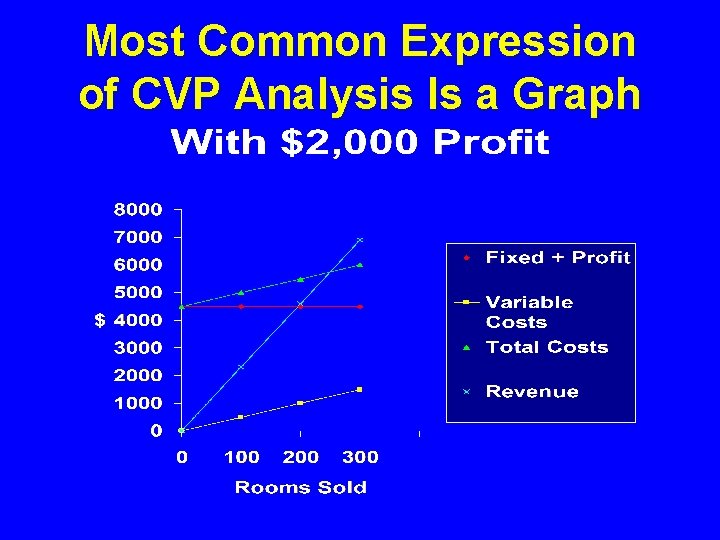 Most Common Expression of CVP Analysis Is a Graph

With $2,000 Profit

8000
7000
6000
5000
$ 4000
3000
2000
1000
0

0
100
200
300

Rooms Sold

Fixed + Profit
Variable Costs
Total Costs
Revenue